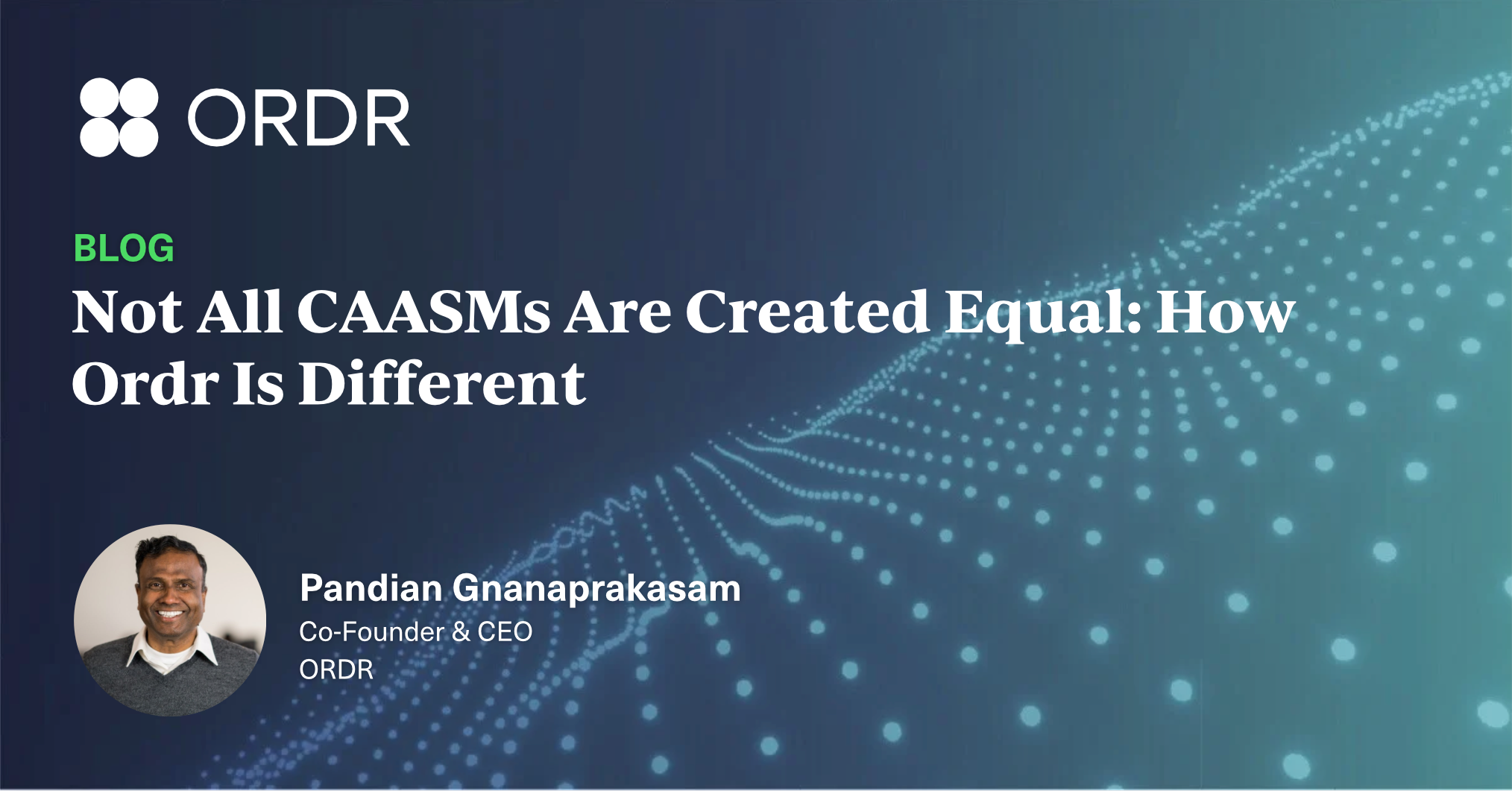 ORDR

BLOG

Not All CAASMs Are Created Equal: How Ordr Is Different

Pandian Gnanaprakasam
Co-Founder & CEO
ORDR